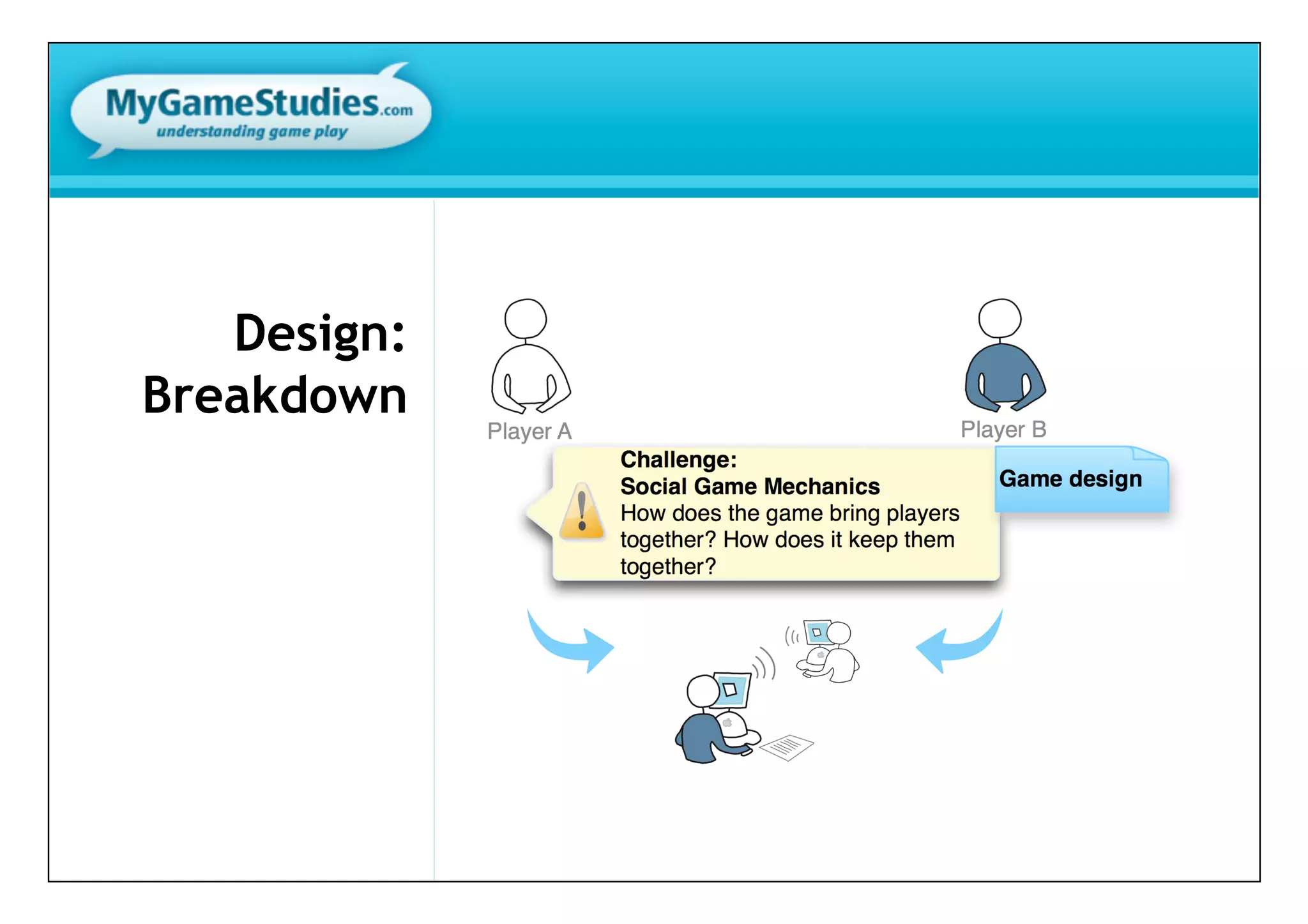 MyGameStudies.com
understanding game play

Design:
Breakdown

Player A

Player B

Challenge:
Social Game Mechanics
How does the game bring players together? How does it keep them together?

Game design